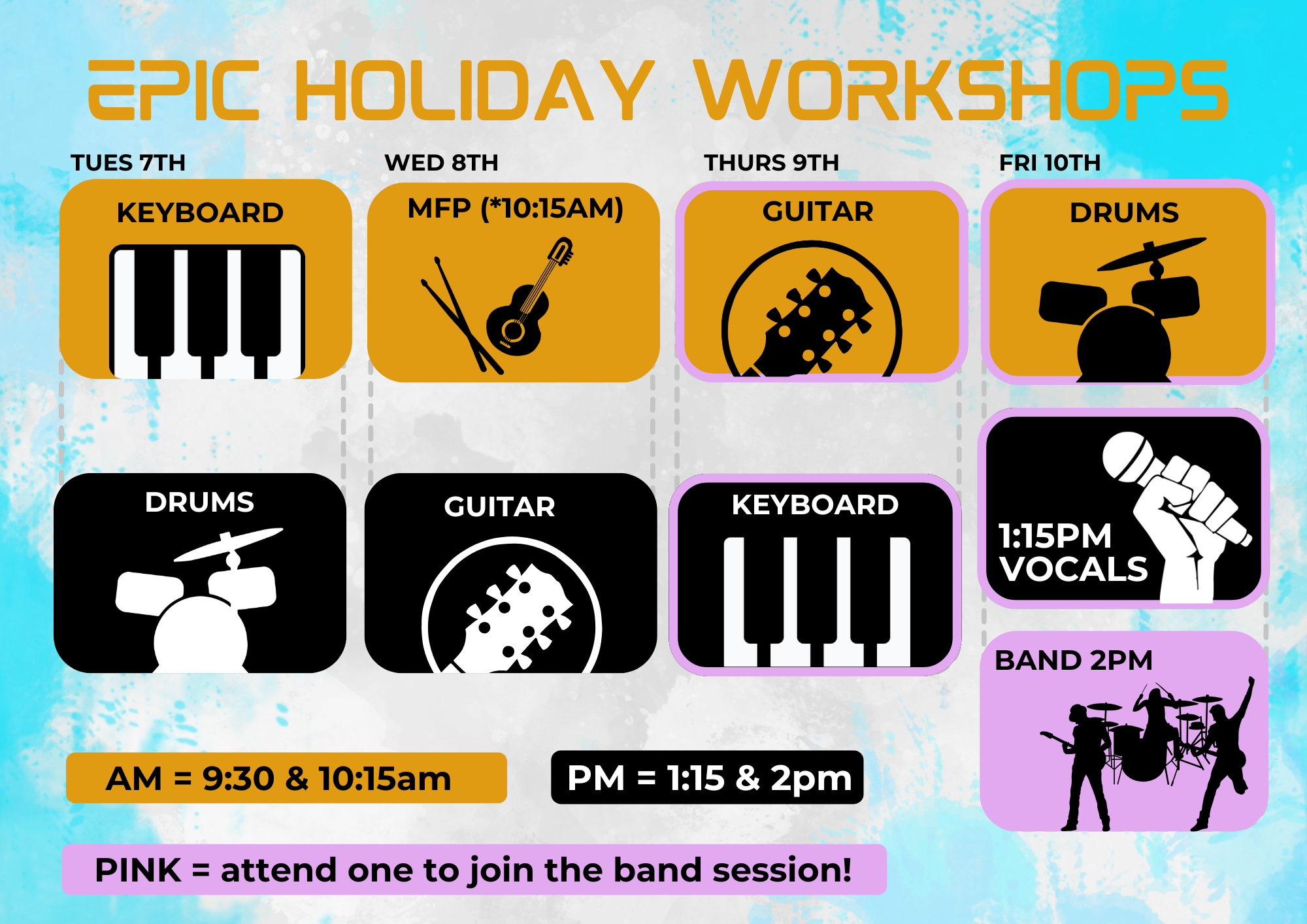 EPIC HOLIDAY WORKSHOPS

TUES 7TH

KEYBOARD

DRUMS

WED 8TH

MFP (*10:15AM)

GUITAR

THURS 9TH

GUITAR

KEYBOARD

FRI 10TH

DRUMS

1:15PM VOCALS

BAND 2PM

AM = 9:30 & 10:15am

PM = 1:15 & 2pm

PINK = attend one to join the band session!